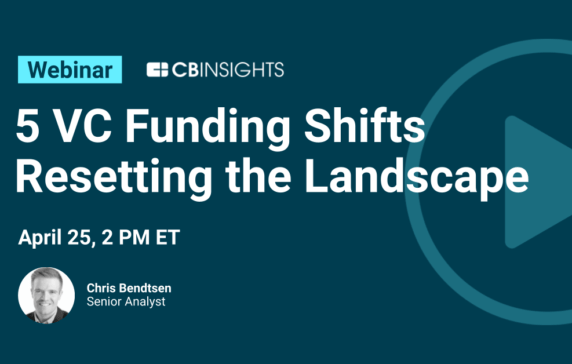 Webinar CBINSIGHTS

5 VC Funding Shifts Resetting the Landscape

April 25, 2 PM ET

Chris Bendtsen
Senior Analyst